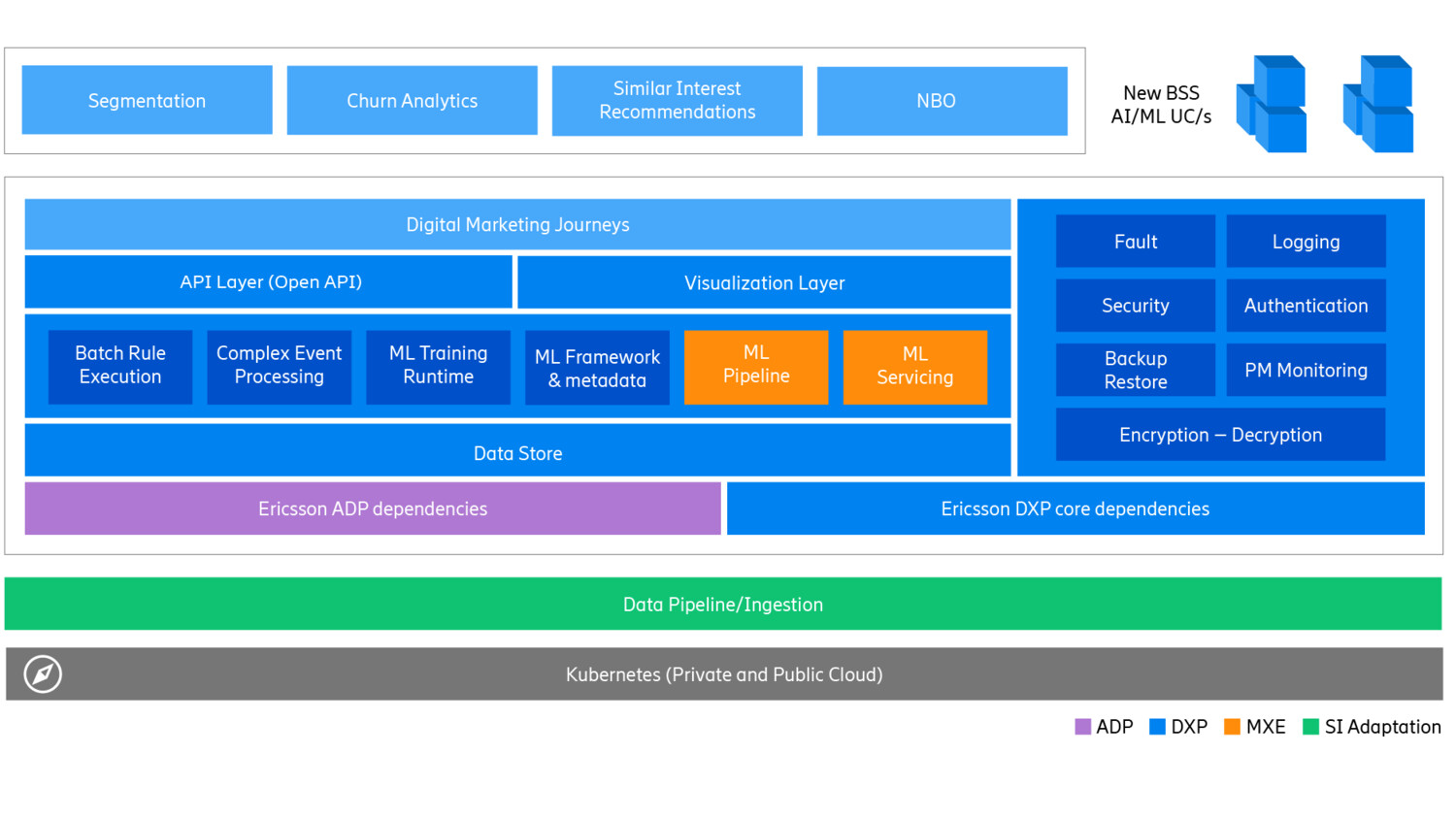 Segmentation

Churn Analytics

Similar Interest Recommendations

NBO

New BSS AI/ML UC/s

Digital Marketing Journeys

API Layer (Open API)

Visualization Layer

Batch Rule Execution

Complex Event Processing

ML Training Runtime

ML Framework & metadata

ML Pipeline

ML Servicing

Data Store

Fault

Logging

Security

Authentication

Backup Restore

PM Monitoring

Encryption – Decryption

Ericsson ADP dependencies

Ericsson DXP core dependencies

Data Pipeline/Ingestion

Kubernetes (Private and Public Cloud)

ADP DXP MXE SI Adaptation